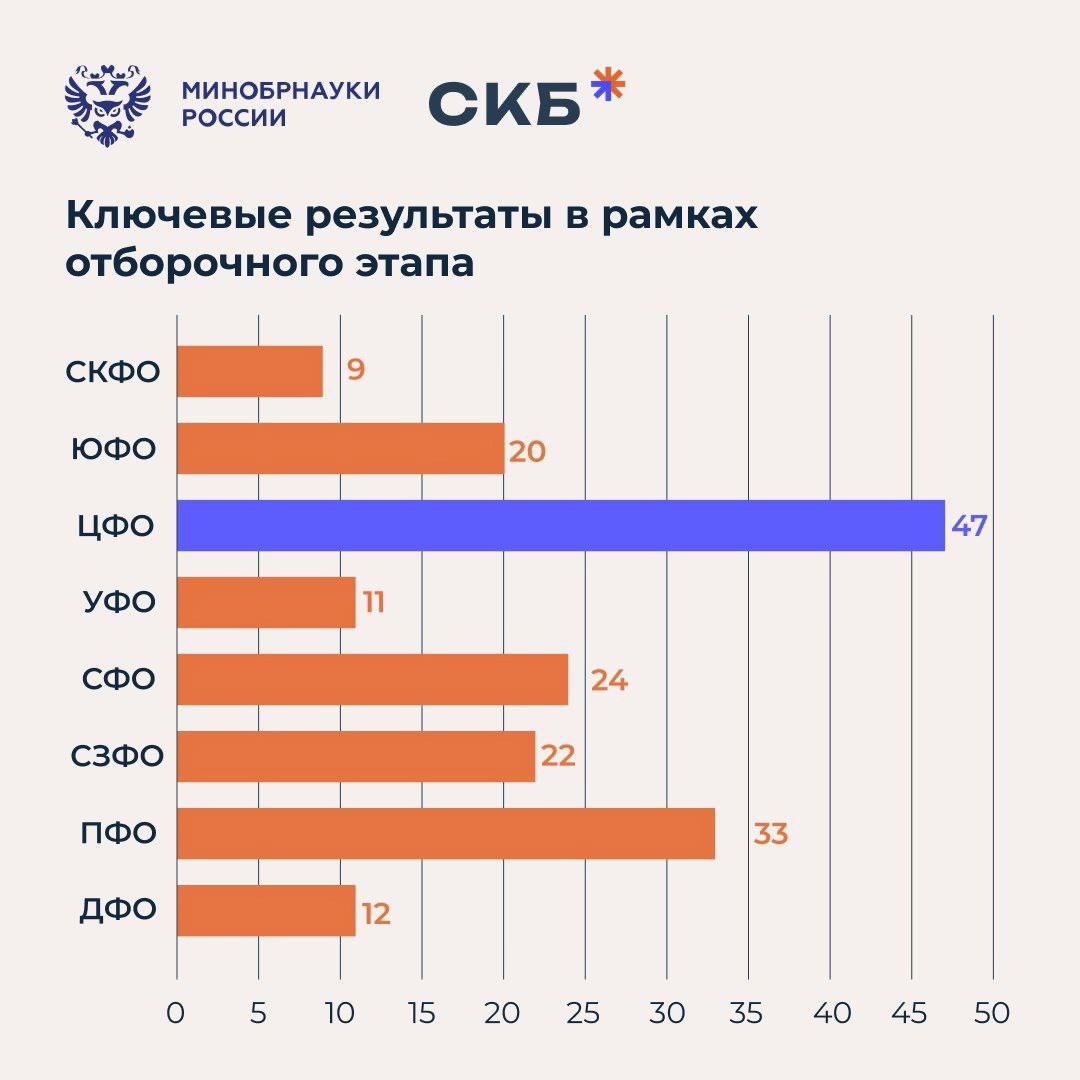 МИНОБРНАУКИ РОССИИ

СКБ

Ключевые результаты в рамках отборочного этапа

СКФО 9
ЮФО 20
ЦФО 47
УФО 11
СФО 24
СЗФО 22
ПФО 33
ДФО 12

0 5 10 15 20 25 30 35 40 45 50